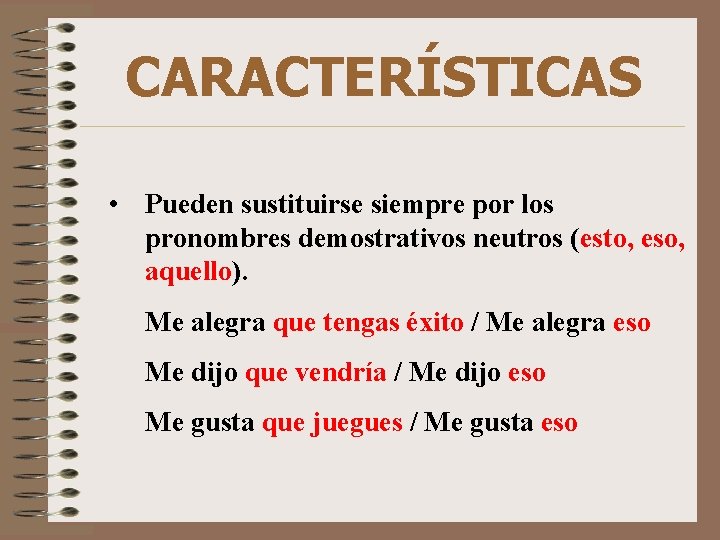 CARACTERÍSTICAS

• Pueden sustituirse siempre por los pronombres demostrativos neutros (esto, eso, aquello).

Me alegra que tengas éxito / Me alegra eso

Me dijo que vendría / Me dijo eso

Me gusta que juegues / Me gusta eso